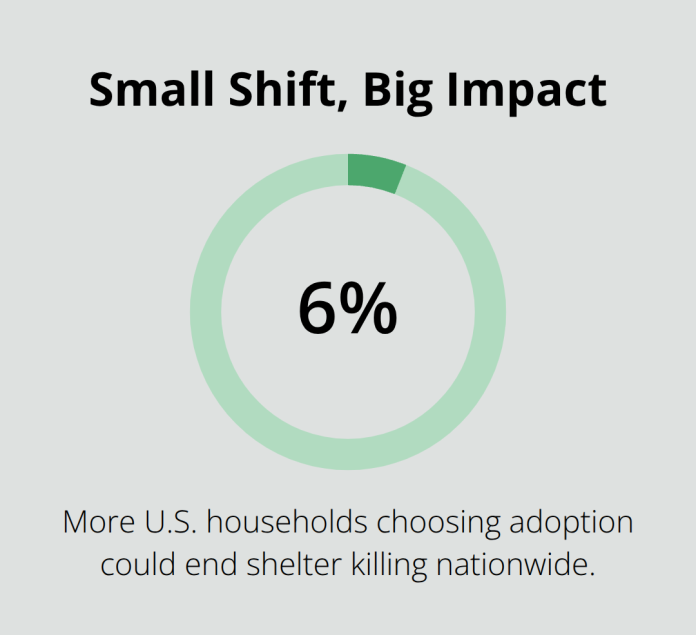 Small Shift, Big Impact

6%

More U.S. households choosing adoption could end shelter killing nationwide.